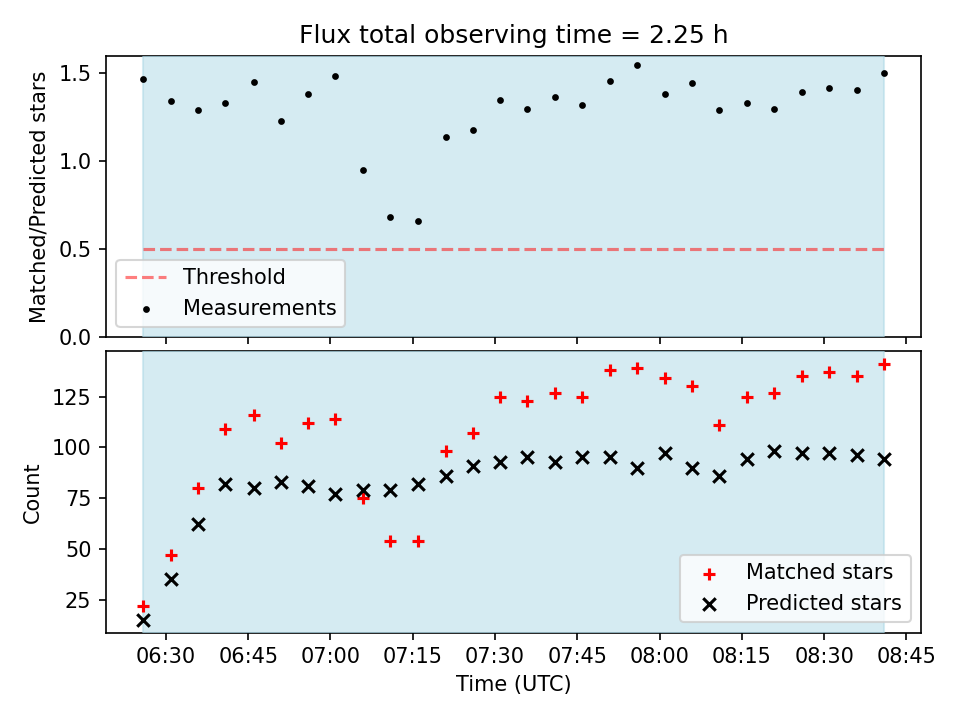 Flux total observing time = 2.25 h

Matched/Predicted stars

1.5
1.0
0.5
0.0

Threshold
Measurements

Count

125
100
75
50
25

Matched stars
Predicted stars

06:30 06:45 07:00 07:15 07:30 07:45 08:00 08:15 08:30 08:45

Time (UTC)